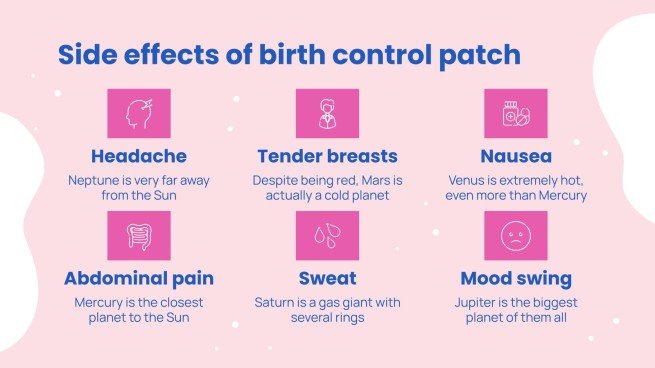 Side effects of birth control patch

Headache

Neptune is very far away from the Sun

Tender breasts

Despite being red, Mars is actually a cold planet

Nausea

Venus is extremely hot, even more than Mercury

Abdominal pain

Mercury is the closest planet to the Sun

Sweat

Saturn is a gas giant with several rings

Mood swing

Jupiter is the biggest planet of them all